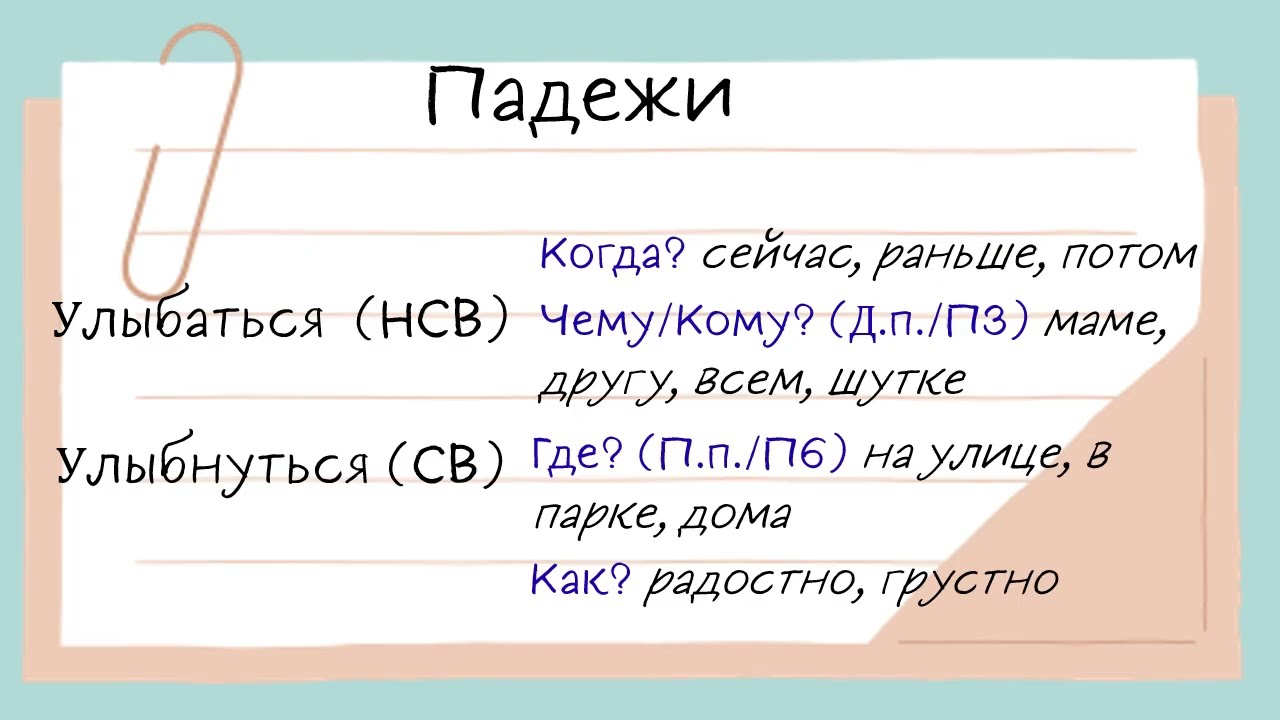 Падежи

Улыбаться (НСВ)

Улыбнуться (СВ)

Когда? сейчас, раньше, потом

Чему/Кому? (Д.п./П3) маме, другу, всем, шутке

Где? (П.п./П6) на улице, в парке, дома

Как? радостно, грустно